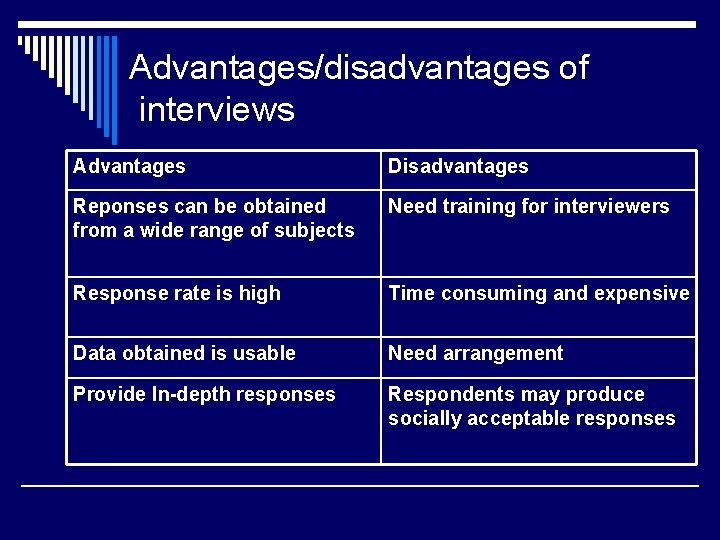 Advantages/disadvantages of interviews

| Advantages | Disadvantages |
|---|---|
| Reponses can be obtained from a wide range of subjects | Need training for interviewers |
| Response rate is high | Time consuming and expensive |
| Data obtained is usable | Need arrangement |
| Provide In-depth responses | Respondents may produce socially acceptable responses |